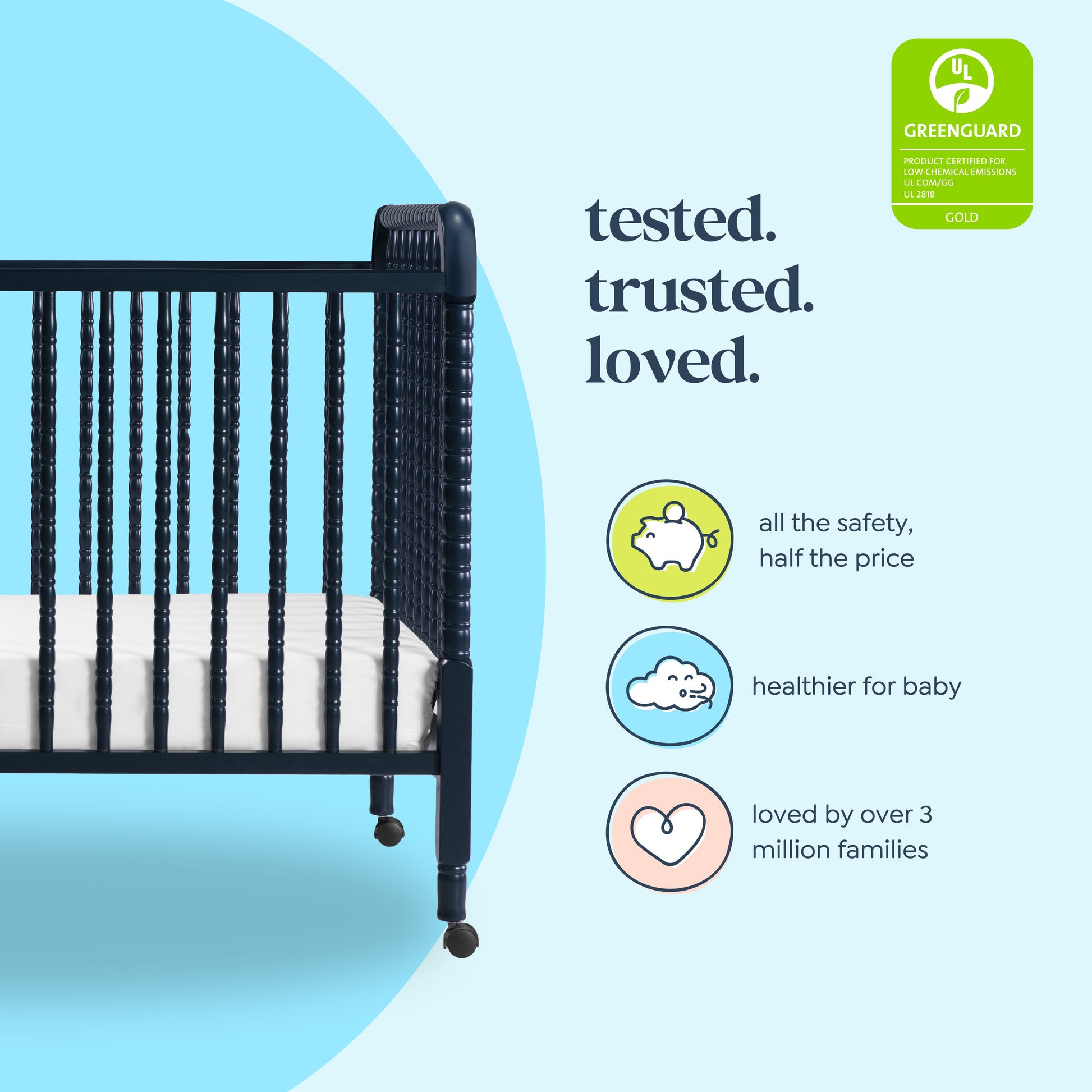 UL

GREENGUARD

PRODUCT CERTIFIED FOR LOW CHEMICAL EMISSIONS UL.COM/GG UL 2818

GOLD

tested.
trusted.
loved.

all the safety, half the price

healthier for baby

loved by over 3 million families